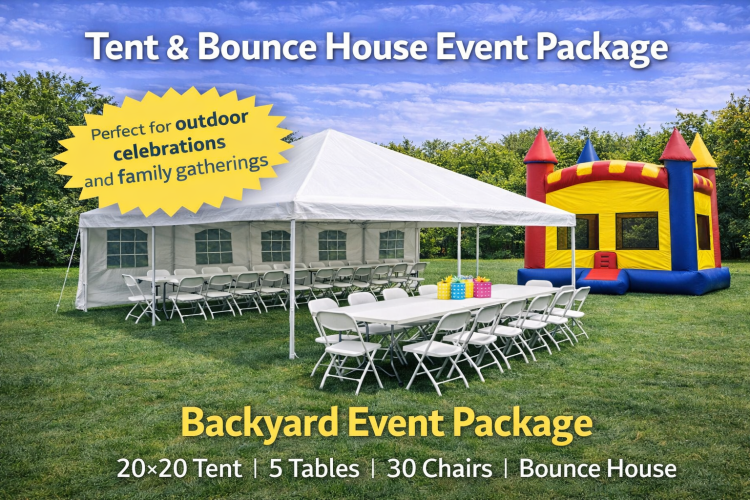 Tent & Bounce House Event Package

Perfect for outdoor celebrations and family gatherings

Backyard Event Package

20×20 Tent | 5 Tables | 30 Chairs | Bounce House